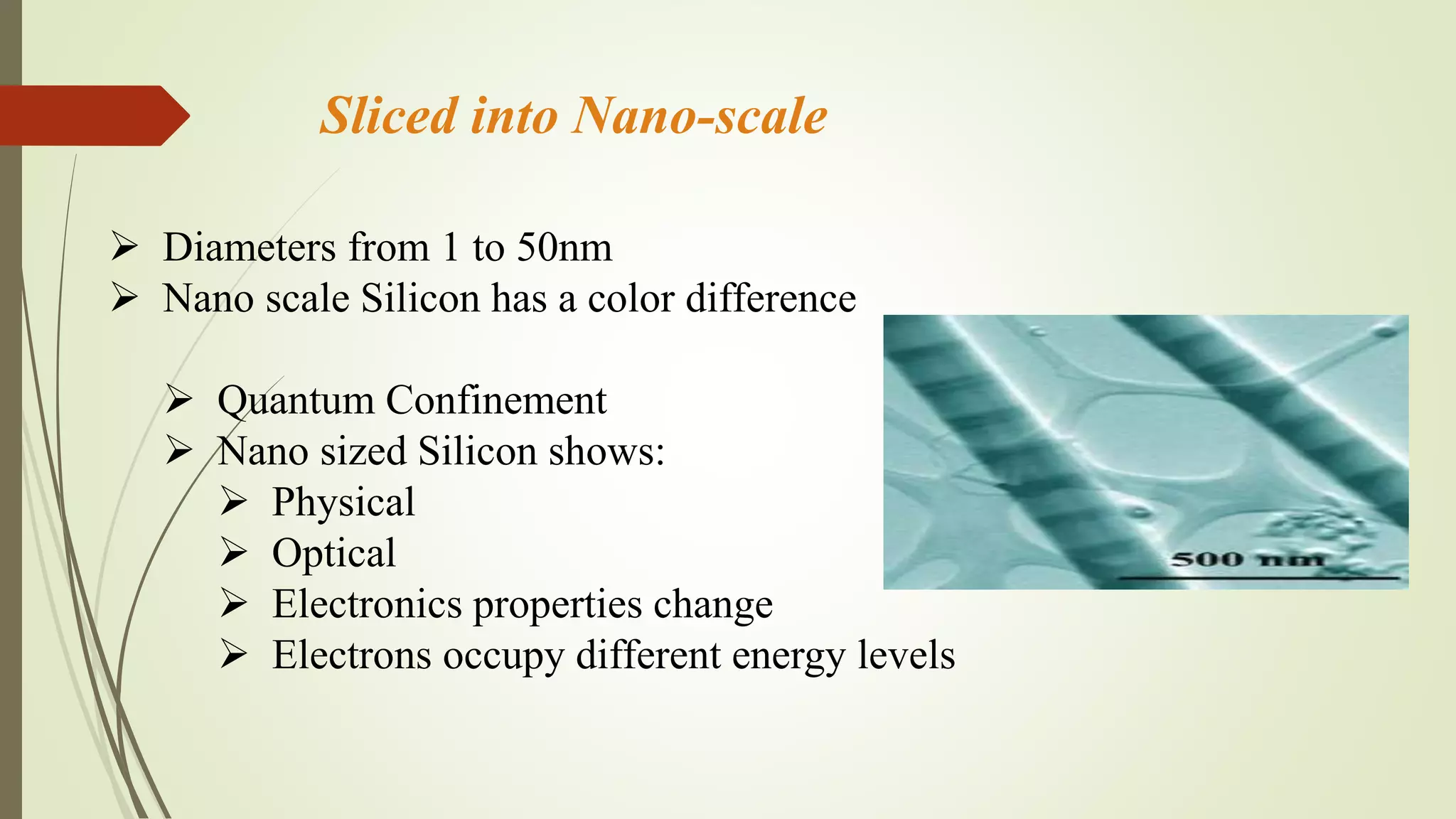 Sliced into Nano-scale

➢ Diameters from 1 to 50nm
➢ Nano scale Silicon has a color difference

➢ Quantum Confinement
➢ Nano sized Silicon shows:
➢ Physical
➢ Optical
➢ Electronics properties change
➢ Electrons occupy different energy levels

500 nm